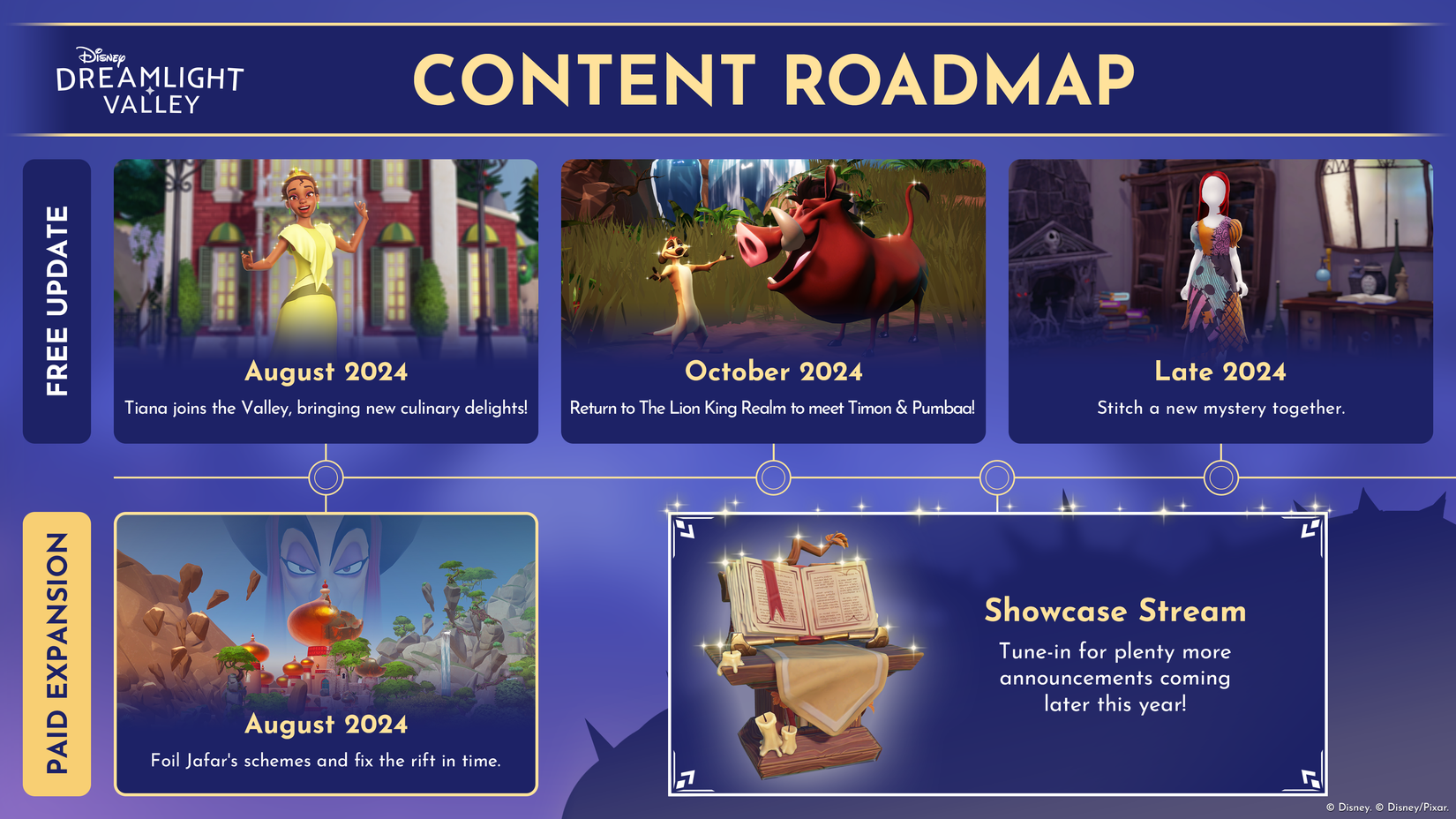 Disney
DREAMLIGHT VALLEY

CONTENT ROADMAP

FREE UPDATE

August 2024
Tiana joins the Valley, bringing new culinary delights!

October 2024
Return to The Lion King Realm to meet Timon & Pumbaa!

Late 2024
Stitch a new mystery together.

PAID EXPANSION

August 2024
Foil Jafar's schemes and fix the rift in time.

Showcase Stream
Tune-in for plenty more announcements coming later this year!

© Disney. © Disney/Pixar.